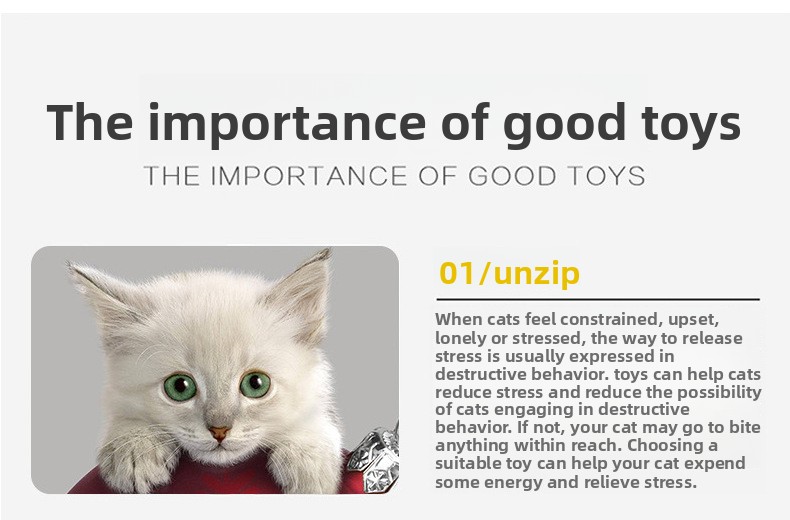 The importance of good toys

THE IMPORTANCE OF GOOD TOYS

01/unzip

When cats feel constrained, upset, lonely or stressed, the way to release stress is usually expressed in destructive behavior. toys can help cats reduce stress and reduce the possibility of cats engaging in destructive behavior. If not, your cat may go to bite anything within reach. Choosing a suitable toy can help your cat expend some energy and relieve stress.